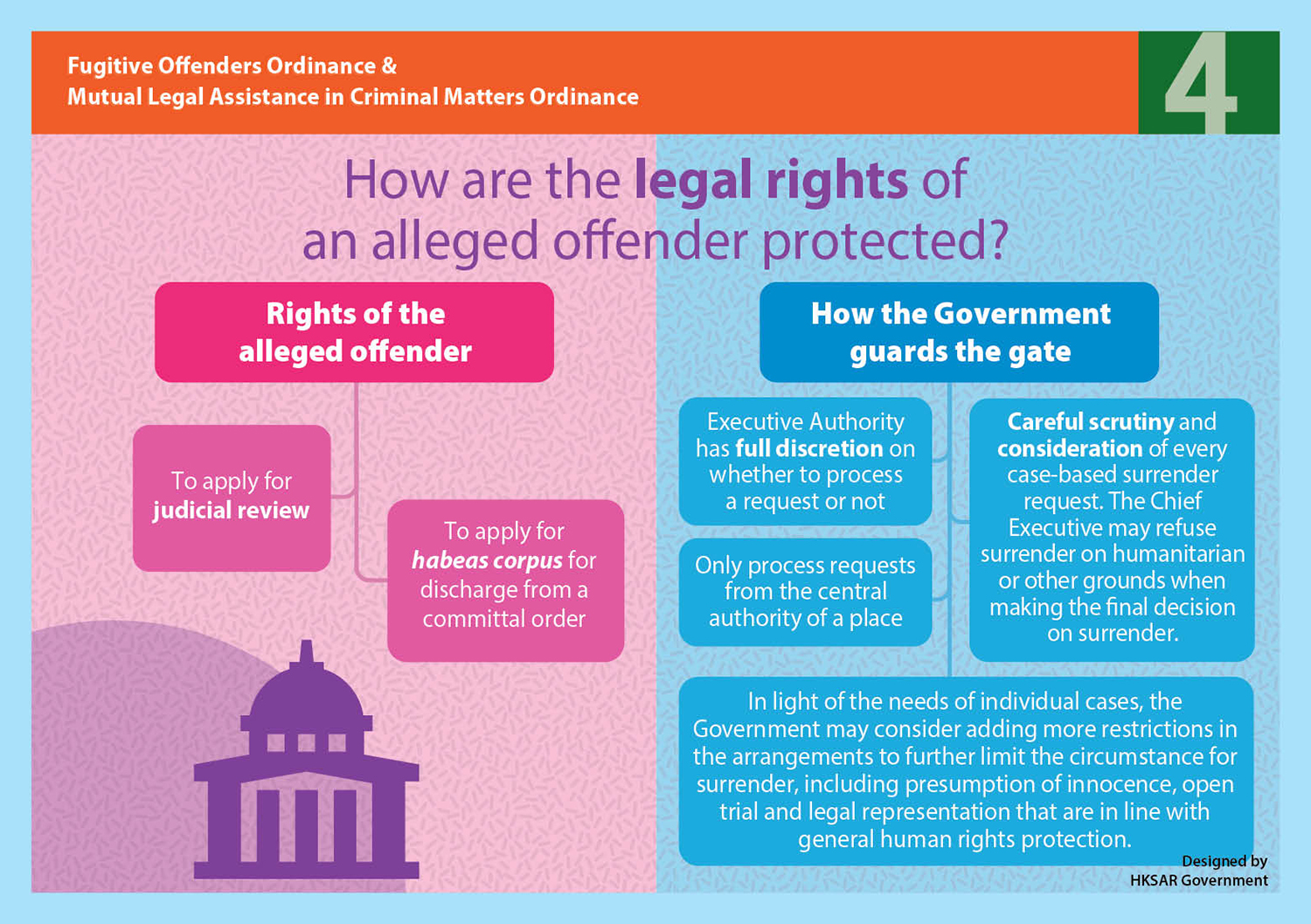 Fugitive Offenders Ordinance &
Mutual Legal Assistance in Criminal Matters Ordinance

4

How are the legal rights of an alleged offender protected?

Rights of the alleged offender

To apply for judicial review

To apply for habeas corpus for discharge from a committal order

How the Government guards the gate

Executive Authority has full discretion on whether to process a request or not

Only process requests from the central authority of a place

Careful scrutiny and consideration of every case-based surrender request. The Chief Executive may refuse surrender on humanitarian or other grounds when making the final decision on surrender.

In light of the needs of individual cases, the Government may consider adding more restrictions in the arrangements to further limit the circumstance for surrender, including presumption of innocence, open trial and legal representation that are in line with general human rights protection.

Designed by HKSAR Government